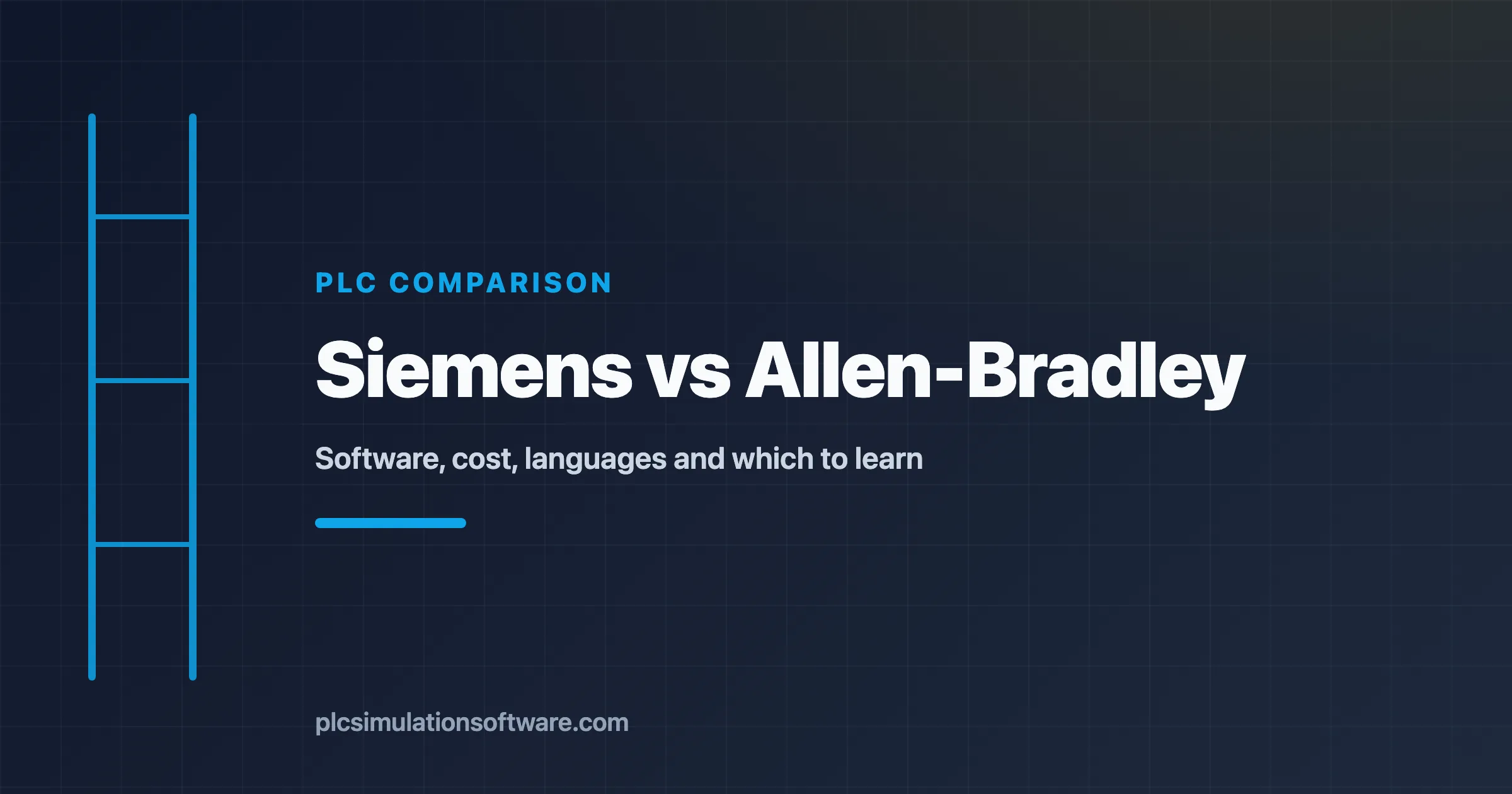 PLC COMPARISON

Siemens vs Allen-Bradley

Software, cost, languages and which to learn

plcsimulationsoftware.com